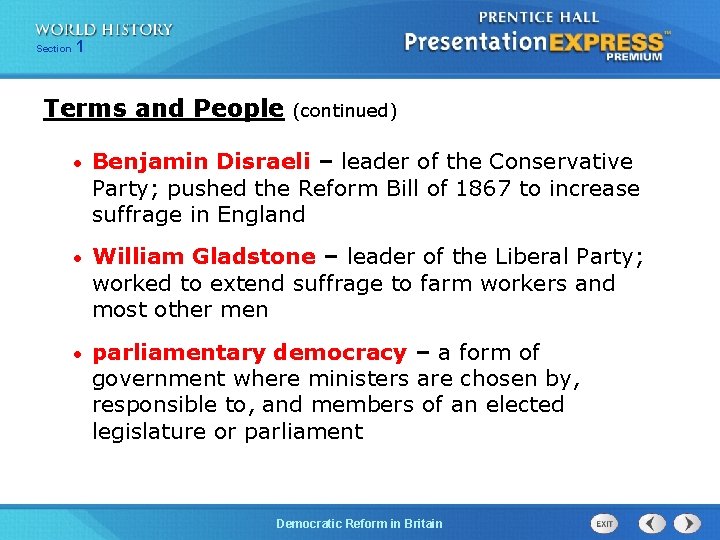 WORLD HISTORY
Section 1

PRENTICE HALL
PresentationEXPRESS™
PREMIUM

Terms and People (continued)

• Benjamin Disraeli – leader of the Conservative Party; pushed the Reform Bill of 1867 to increase suffrage in England

• William Gladstone – leader of the Liberal Party; worked to extend suffrage to farm workers and most other men

• parliamentary democracy – a form of government where ministers are chosen by, responsible to, and members of an elected legislature or parliament

Democratic Reform in Britain

EXIT